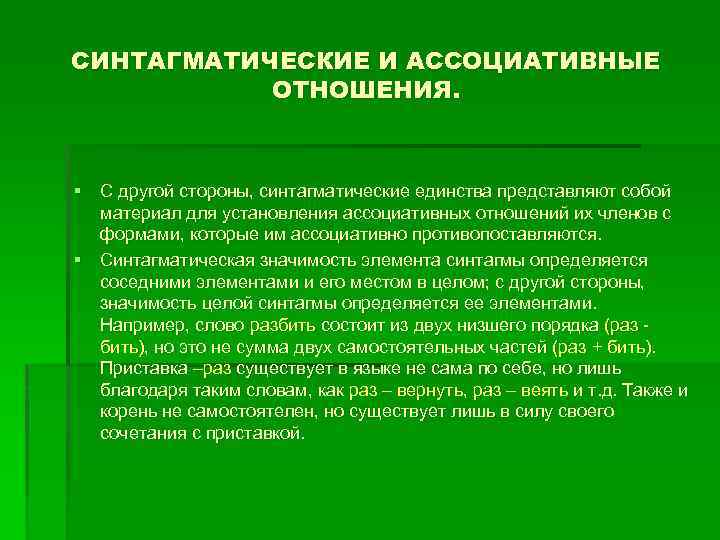 СИНТАГМАТИЧЕСКИЕ И АССОЦИАТИВНЫЕ ОТНОШЕНИЯ.

▪ С другой стороны, синтагматические единства представляют собой материал для установления ассоциативных отношений их членов с формами, которые им ассоциативно противопоставляются.

▪ Синтагматическая значимость элемента синтагмы определяется соседними элементами и его местом в целом; с другой стороны, значимость целой синтагмы определяется ее элементами. Например, слово разбить состоит из двух низшего порядка (раз - бить), но это не сумма двух самостоятельных частей (раз + бить). Приставка –раз существует в языке не сама по себе, но лишь благодаря таким словам, как раз – вернуть, раз – веять и т.д. Также и корень не самостоятелен, но существует лишь в силу своего сочетания с приставкой.